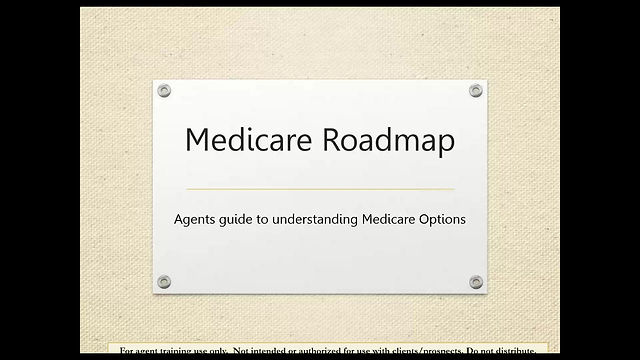 Medicare Roadmap

Agents guide to understanding Medicare Options

For agent training use only. Not intended or authorized for use with clients/prospects. Do not distribute.